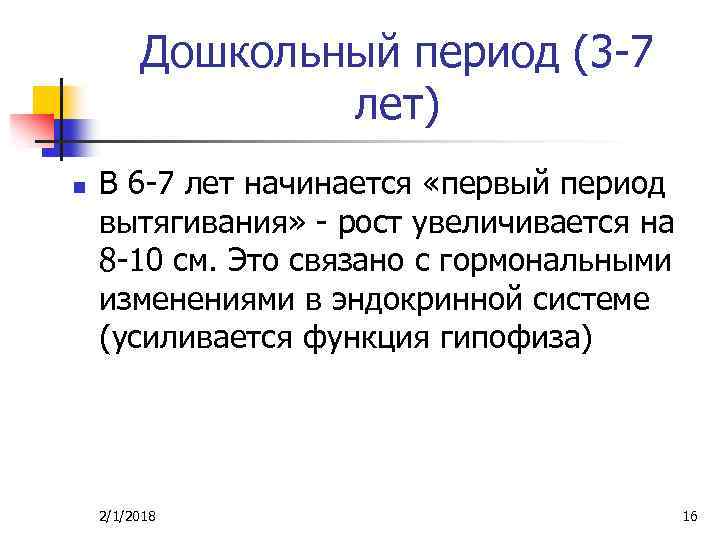 Дошкольный период (3-7 лет)

В 6-7 лет начинается «первый период вытягивания» - рост увеличивается на 8-10 см. Это связано с гормональными изменениями в эндокринной системе (усиливается функция гипофиза)

2/1/2018

16